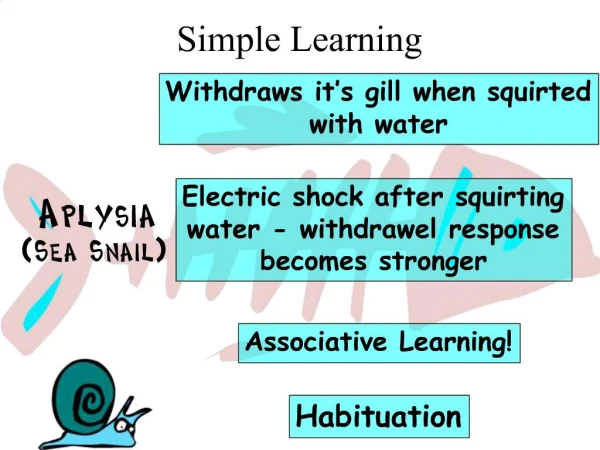 Simple Learning

Withdraws it's gill when squirted with water

APLYSIA
(SEA SNAIL)

Electric shock after squirting water - withdrawel response becomes stronger

Associative Learning!

Habituation